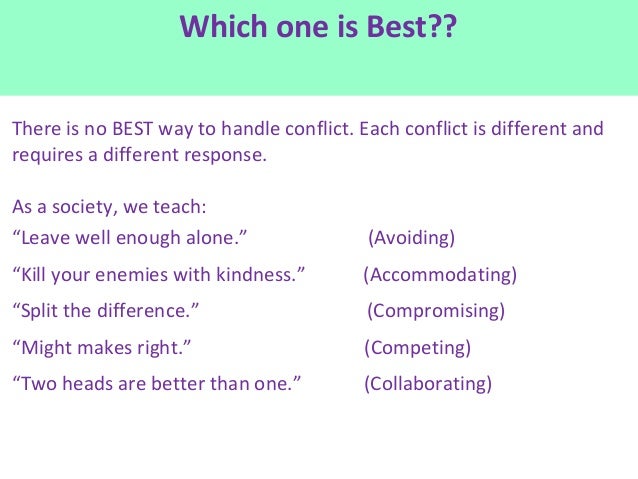 Which one is Best??

There is no BEST way to handle conflict. Each conflict is different and requires a different response.

As a society, we teach:
“Leave well enough alone.” (Avoiding)
“Kill your enemies with kindness.” (Accommodating)
“Split the difference.” (Compromising)
“Might makes right.” (Competing)
“Two heads are better than one.” (Collaborating)